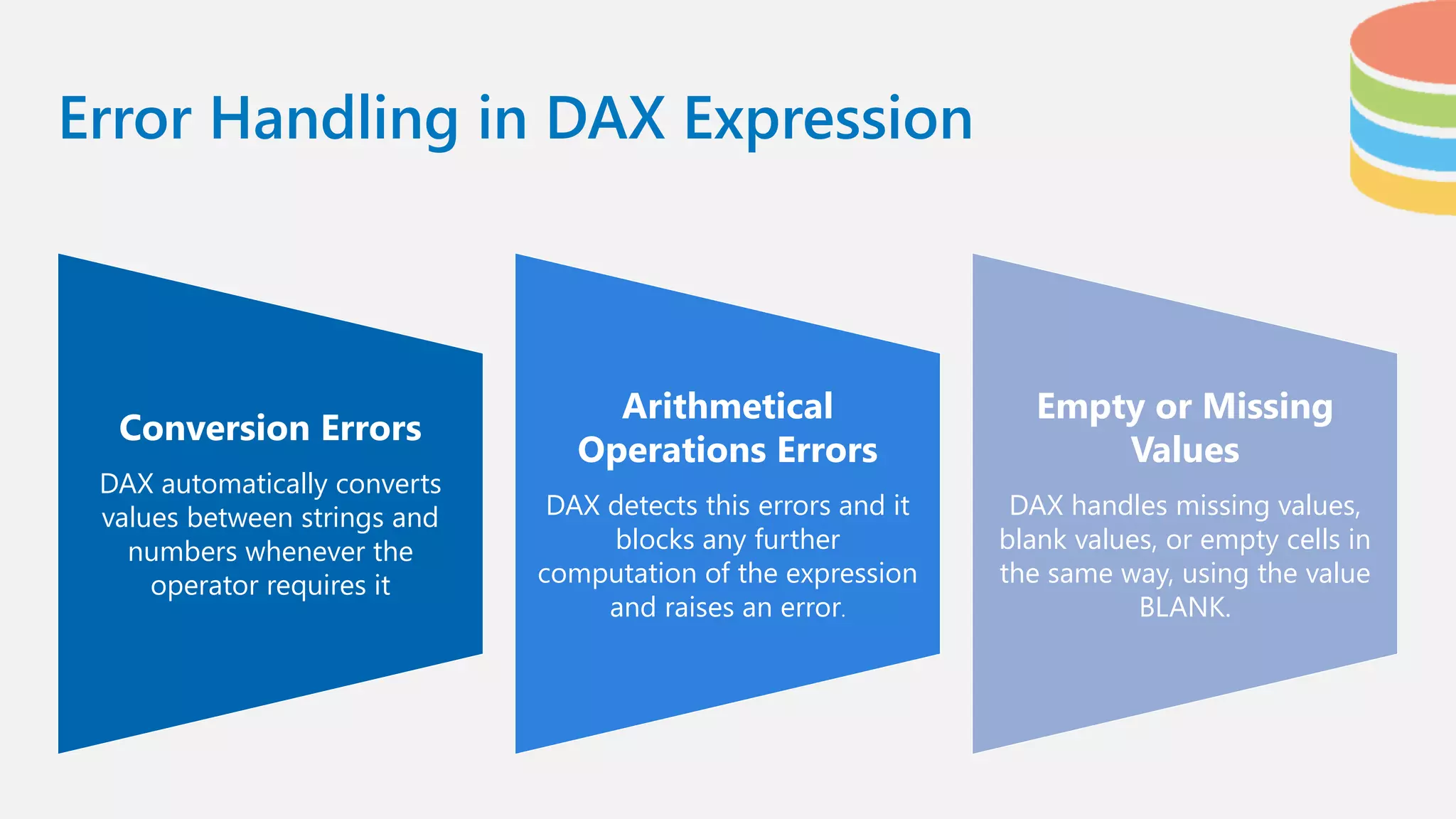 Error Handling in DAX Expression

Conversion Errors

DAX automatically converts values between strings and numbers whenever the operator requires it

Arithmetical Operations Errors

DAX detects this errors and it blocks any further computation of the expression and raises an error.

Empty or Missing Values

DAX handles missing values, blank values, or empty cells in the same way, using the value BLANK.